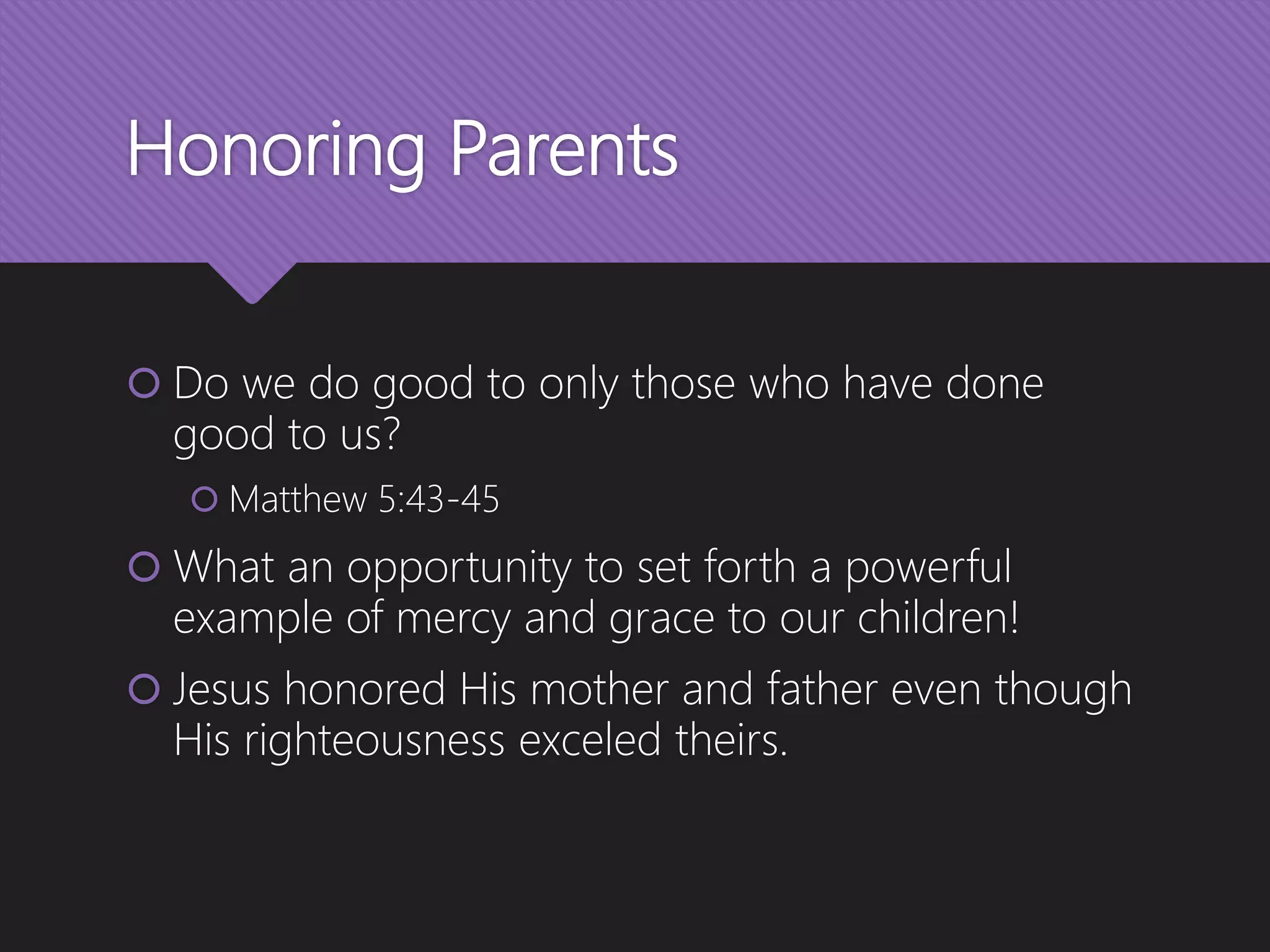 Honoring Parents

Do we do good to only those who have done good to us?

Matthew 5:43-45

What an opportunity to set forth a powerful example of mercy and grace to our children!

Jesus honored His mother and father even though His righteousness exceled theirs.